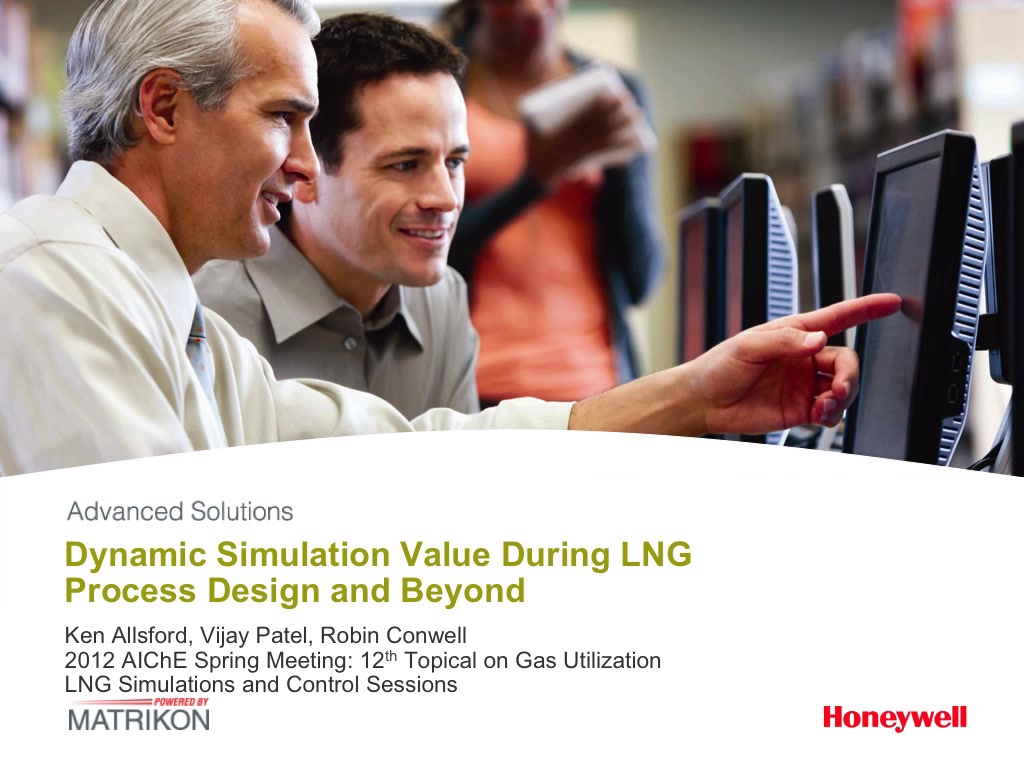 Advanced Solutions

Dynamic Simulation Value During LNG Process Design and Beyond

Ken Allsford, Vijay Patel, Robin Conwell
2012 AIChE Spring Meeting: 12$^{th}$ Topical on Gas Utilization
LNG Simulations and Control Sessions

POWERED BY
MATRIKON

Honeywell